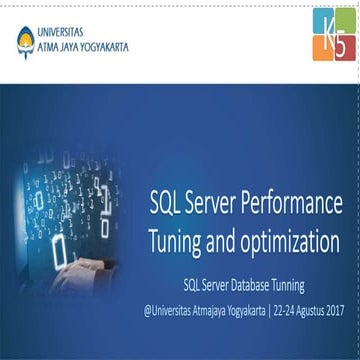 UNIVERSITAS
ATMA JAYA YOGYAKARTA

K5

SQL Server Performance Tuning and optimization

SQL Server Database Tunning

@Universitas Atmajaya Yogyakarta | 22-24 Agustus 2017